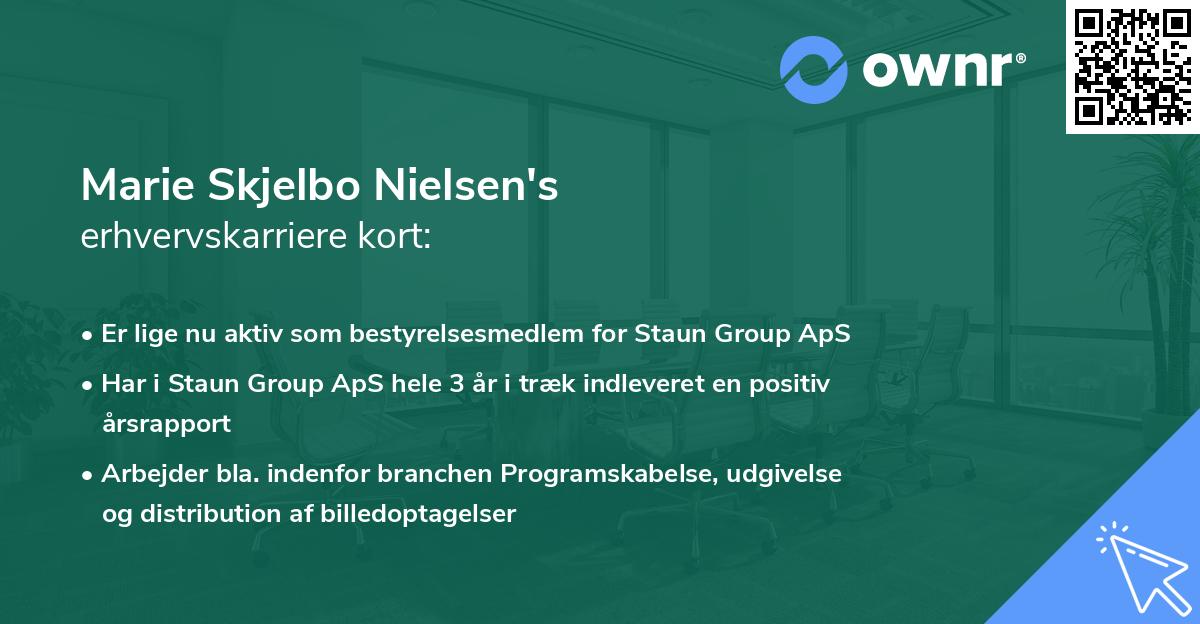 ownr®

Marie Skjelbo Nielsen's
erhvervskarriere kort:

• Er lige nu aktiv som bestyrelsesmedlem for Staun Group ApS
• Har i Staun Group ApS hele 3 år i træk indleveret en positiv årsrapport
• Arbejder bla. indenfor branchen Programskabelse, udgivelse og distribution af billedoptagelser